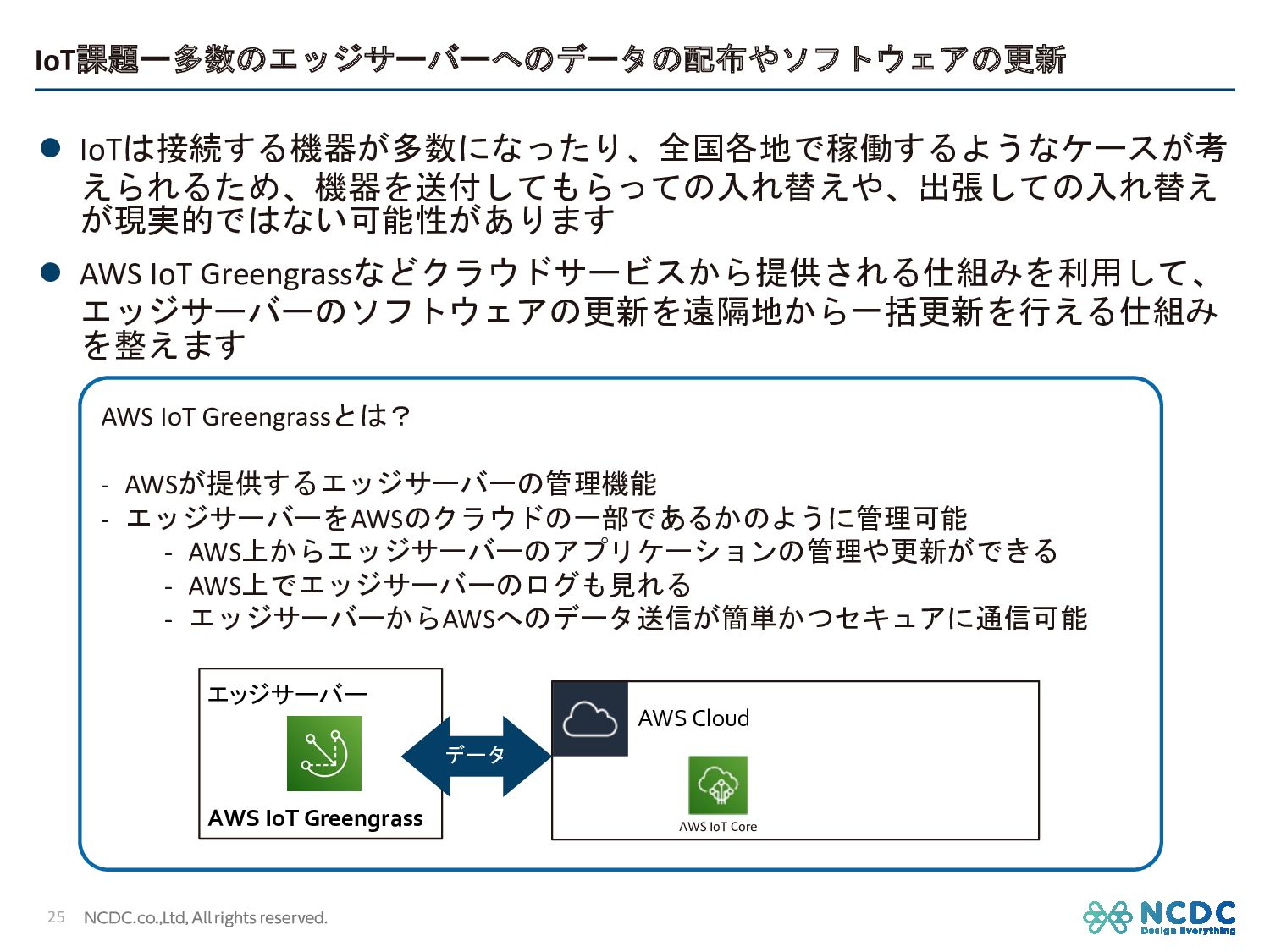 IoT課題ー多数のエッジサーバーへのデータの配布やソフトウェアの更新

● IoTは接続する機器が多数になったり、全国各地で稼働するようなケースが考えられるため、機器を送付してもらっての入れ替えや、出張しての入れ替えが現実的ではない可能性があります

● AWS IoT Greengrassなどクラウドサービスから提供される仕組みを利用して、エッジサーバーのソフトウェアの更新を遠隔地から一括更新を行える仕組みを整えます

AWS IoT Greengrassとは？

- AWSが提供するエッジサーバーの管理機能
- エッジサーバーをAWSのクラウドの一部であるかのように管理可能
  - AWS上からエッジサーバーのアプリケーションの管理や更新ができる
  - AWS上でエッジサーバーのログも見れる
  - エッジサーバーからAWSへのデータ送信が簡単かつセキュアに通信可能

エッジサーバー

AWS IoT Greengrass

データ

AWS Cloud

AWS IoT Core

25 NCDC.co.,Ltd, All rights reserved.

NCDC
Design Everything